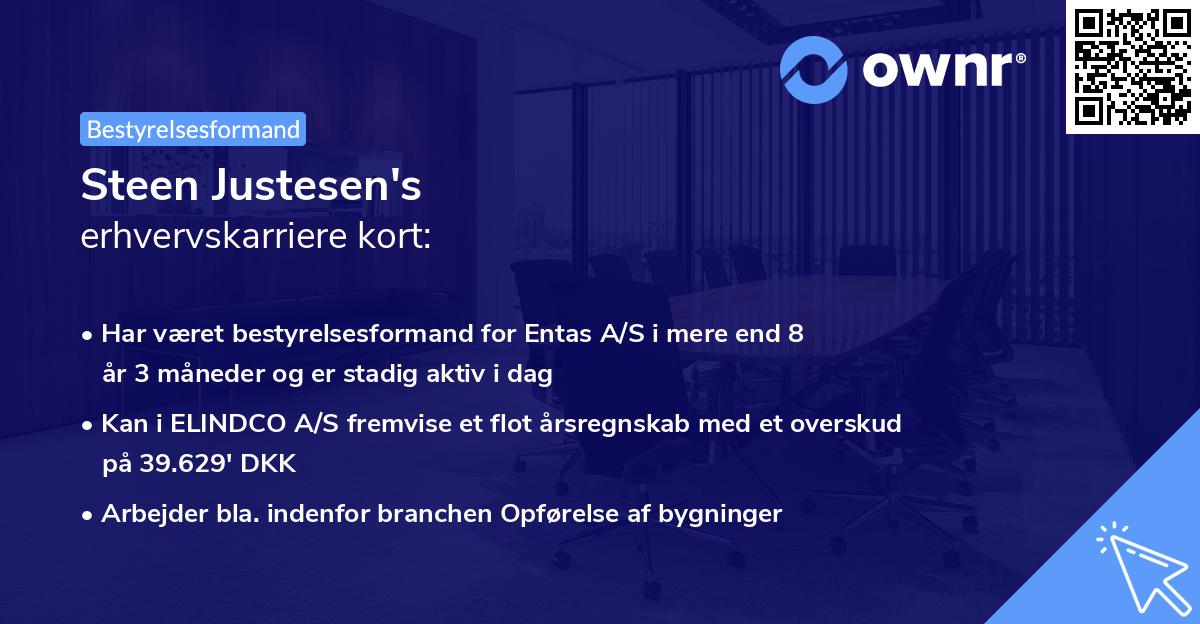 ownr®

Bestyrelsesformand

Steen Justesen's
erhvervskarriere kort:

• Har været bestyrelsesformand for Entas A/S i mere end 8 år 3 måneder og er stadig aktiv i dag

• Kan i ELINDCO A/S fremvise et flot årsregnskab med et overskud på 39.629' DKK

• Arbejder bla. indenfor branchen Opførelse af bygninger